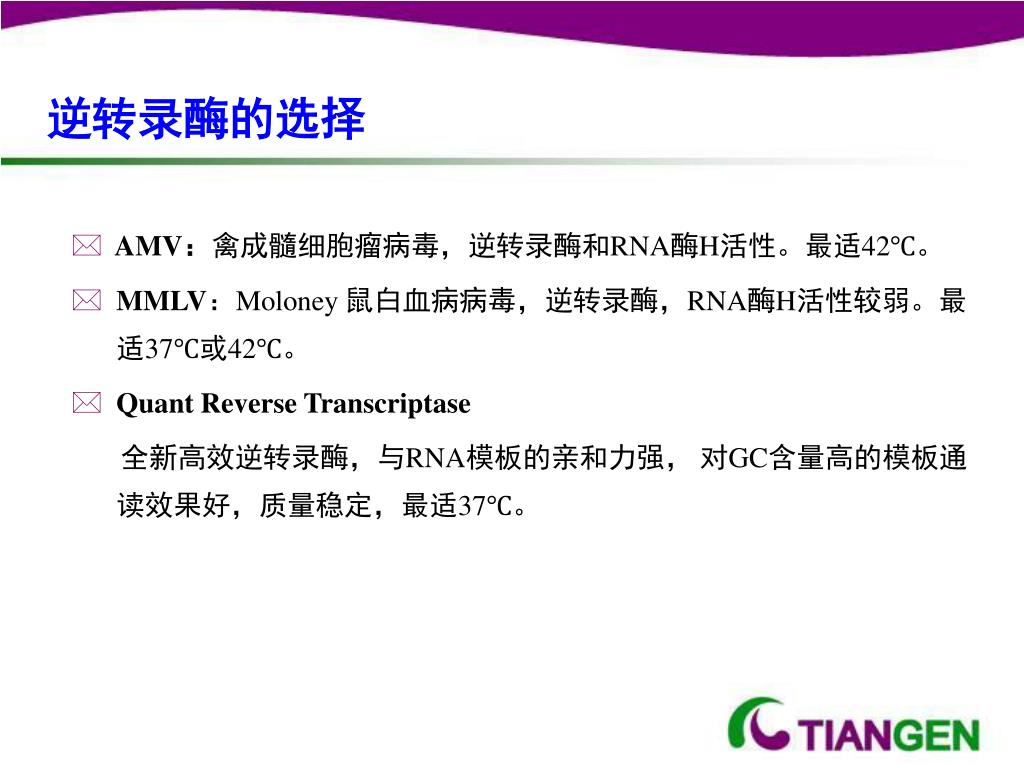 逆转录酶的选择

AMV：禽成髓细胞瘤病毒，逆转录酶和RNA酶H活性。最适42℃。

MMLV：Moloney 鼠白血病病毒，逆转录酶，RNA酶H活性较弱。最适37℃或42℃。

Quant Reverse Transcriptase

全新高效逆转录酶，与RNA模板的亲和力强， 对GC含量高的模板通读效果好，质量稳定，最适37℃。

TIANGEN